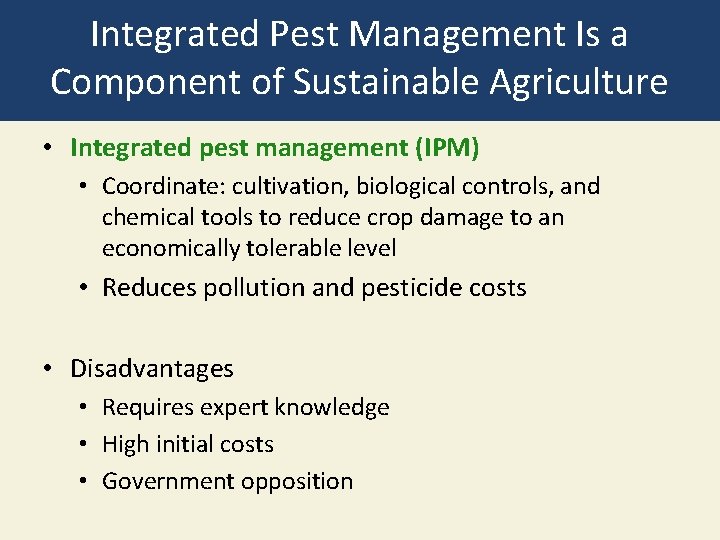 Integrated Pest Management Is a Component of Sustainable Agriculture

• Integrated pest management (IPM)
  • Coordinate: cultivation, biological controls, and chemical tools to reduce crop damage to an economically tolerable level
  • Reduces pollution and pesticide costs

• Disadvantages
  • Requires expert knowledge
  • High initial costs
  • Government opposition